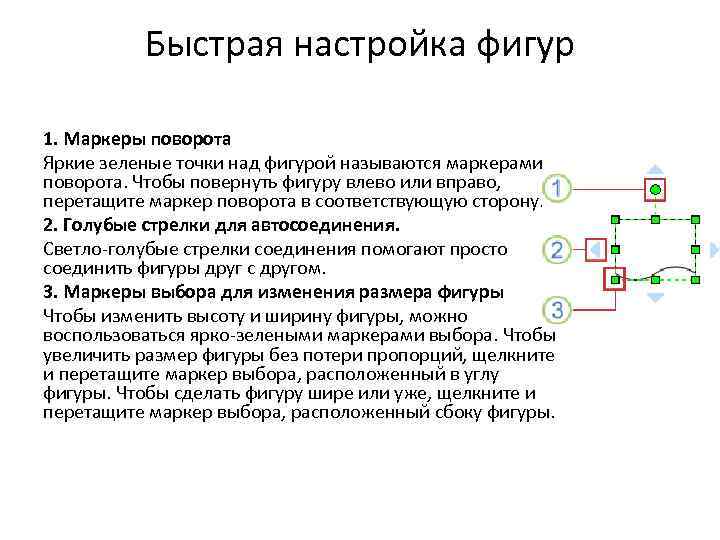 Быстрая настройка фигур

1. Маркеры поворота

Яркие зеленые точки над фигурой называются маркерами поворота. Чтобы повернуть фигуру влево или вправо, перетащите маркер поворота в соответствующую сторону.

2. Голубые стрелки для автосоединения.

Светло-голубые стрелки соединения помогают просто соединить фигуры друг с другом.

3. Маркеры выбора для изменения размера фигуры

Чтобы изменить высоту и ширину фигуры, можно воспользоваться ярко-зелеными маркерами выбора. Чтобы увеличить размер фигуры без потери пропорций, щелкните и перетащите маркер выбора, расположенный в углу фигуры. Чтобы сделать фигуру шире или уже, щелкните и перетащите маркер выбора, расположенный сбоку фигуры.

1

2

3